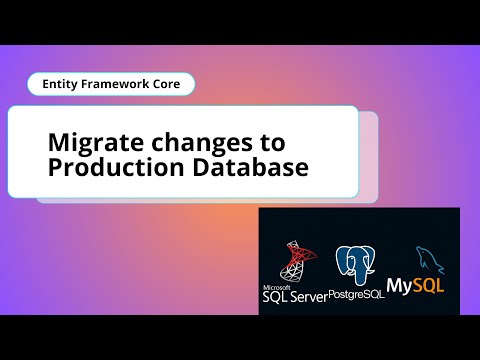 Entity Framework Core

Migrate changes to Production Database

Microsoft SQL Server PostgreSQL MySQL